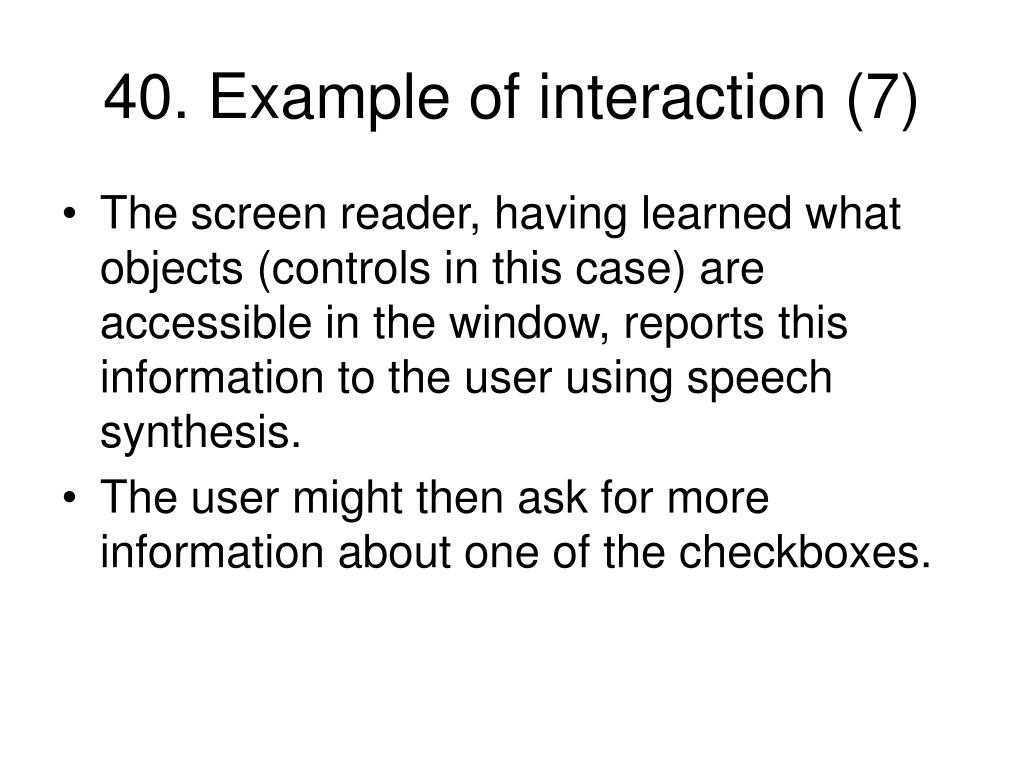 40. Example of interaction (7)

• The screen reader, having learned what objects (controls in this case) are accessible in the window, reports this information to the user using speech synthesis.
• The user might then ask for more information about one of the checkboxes.